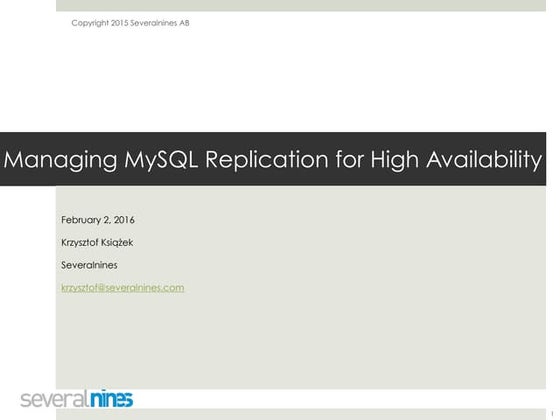 Copyright 2015 Severalnines AB

Managing MySQL Replication for High Availability

February 2, 2016

Krzysztof Książek

Severalnines

krzysztof@severalnines.com

severalnines

1